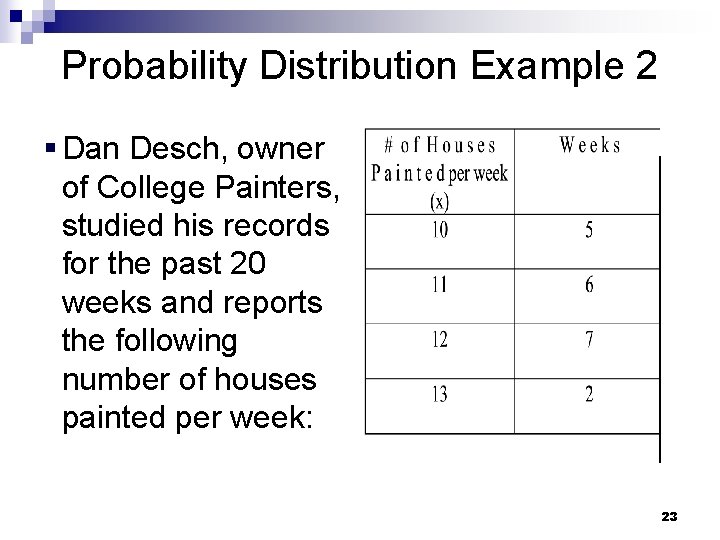 Probability Distribution Example 2

▪ Dan Desch, owner of College Painters, studied his records for the past 20 weeks and reports the following number of houses painted per week:

| # of Houses Painted per week (x) | Weeks |
|---|---|
| 10 | 5 |
| 11 | 6 |
| 12 | 7 |
| 13 | 2 |

23